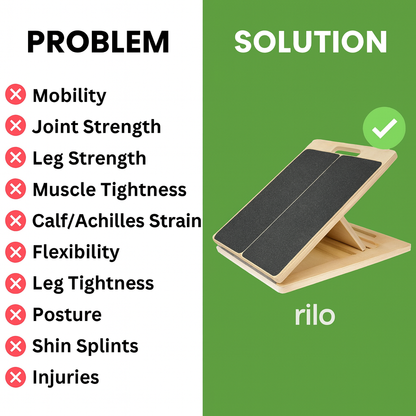 PROBLEM

Mobility
Joint Strength
Leg Strength
Muscle Tightness
Calf/Achilles Strain
Flexibility
Leg Tightness
Posture
Shin Splints
Injuries

SOLUTION

rilo